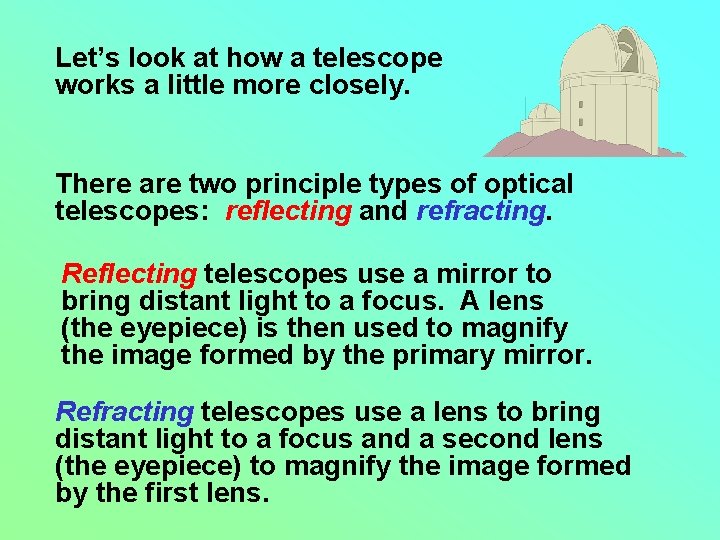 Let's look at how a telescope works a little more closely.

There are two principle types of optical telescopes: reflecting and refracting.

Reflecting telescopes use a mirror to bring distant light to a focus. A lens (the eyepiece) is then used to magnify the image formed by the primary mirror.

Refracting telescopes use a lens to bring distant light to a focus and a second lens (the eyepiece) to magnify the image formed by the first lens.